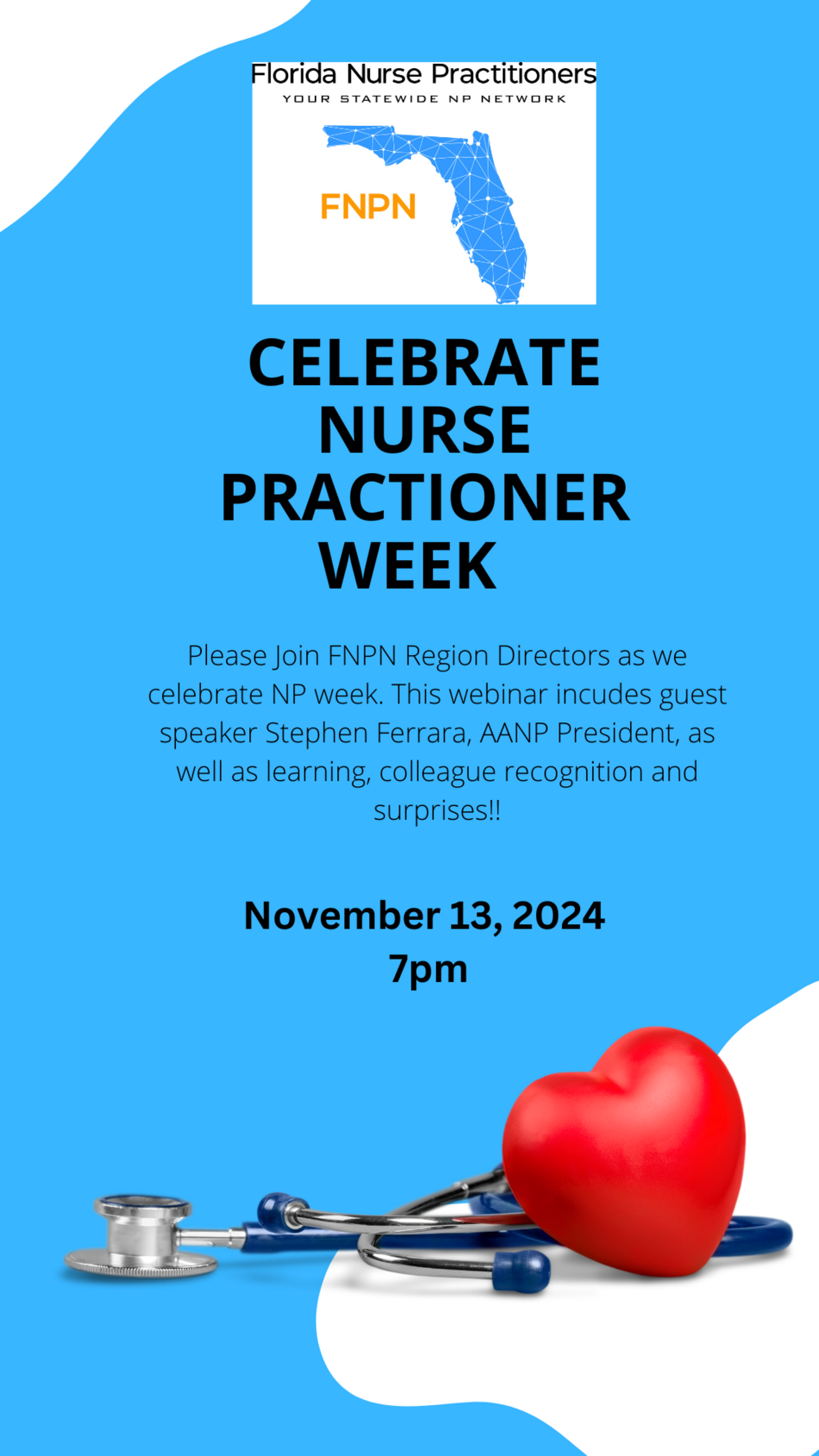 Florida Nurse Practitioners
YOUR STATEWIDE NP NETWORK

FNPN

CELEBRATE NURSE PRACTIONER WEEK

Please Join FNPN Region Directors as we celebrate NP week. This webinar incudes guest speaker Stephen Ferrara, AANP President, as well as learning, colleague recognition and surprises!!

November 13, 2024
7pm